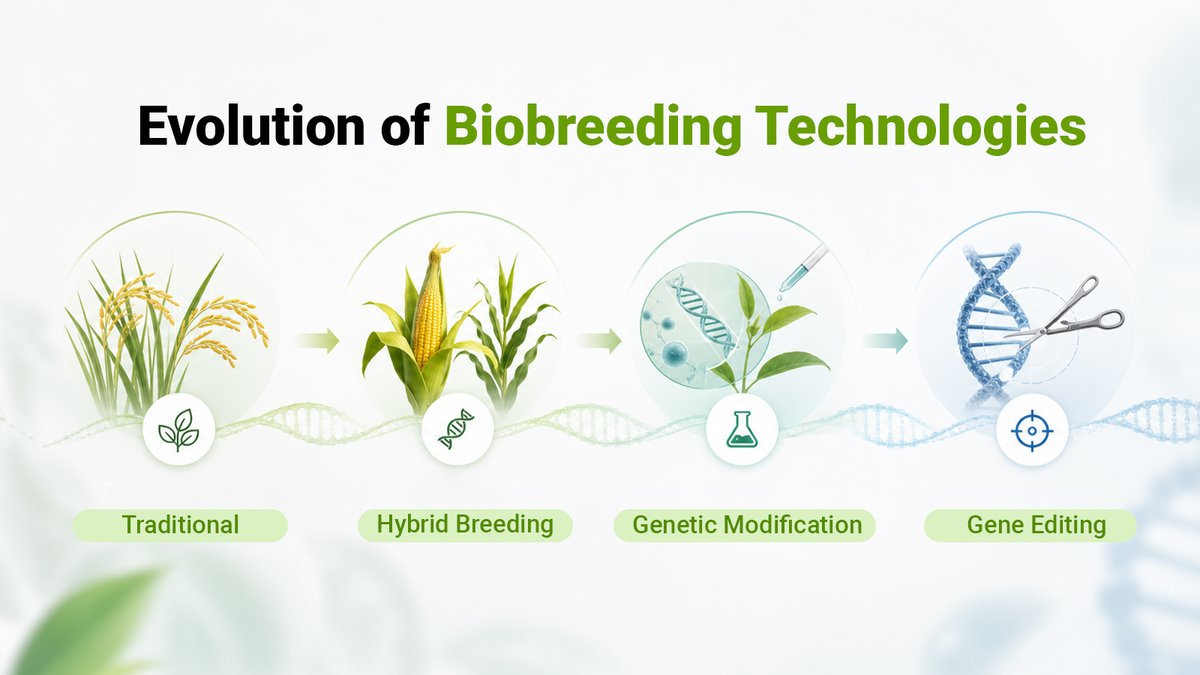 Evolution of Biobreeding Technologies

Traditional

Hybrid Breeding

Genetic Modification

Gene Editing